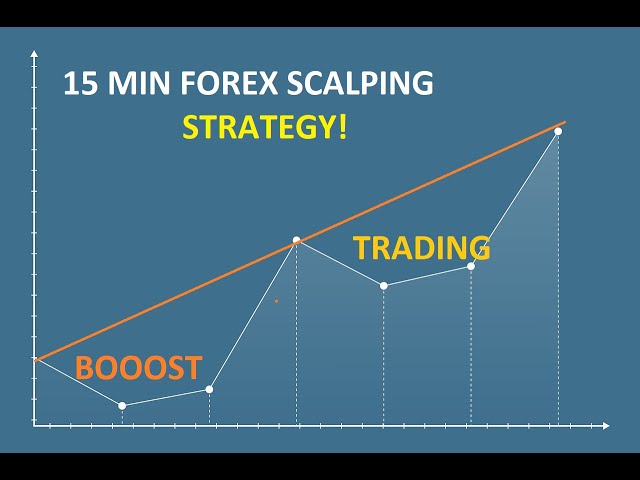 15 MIN FOREX SCALPING
STRATEGY!

TRADING

BOOOST